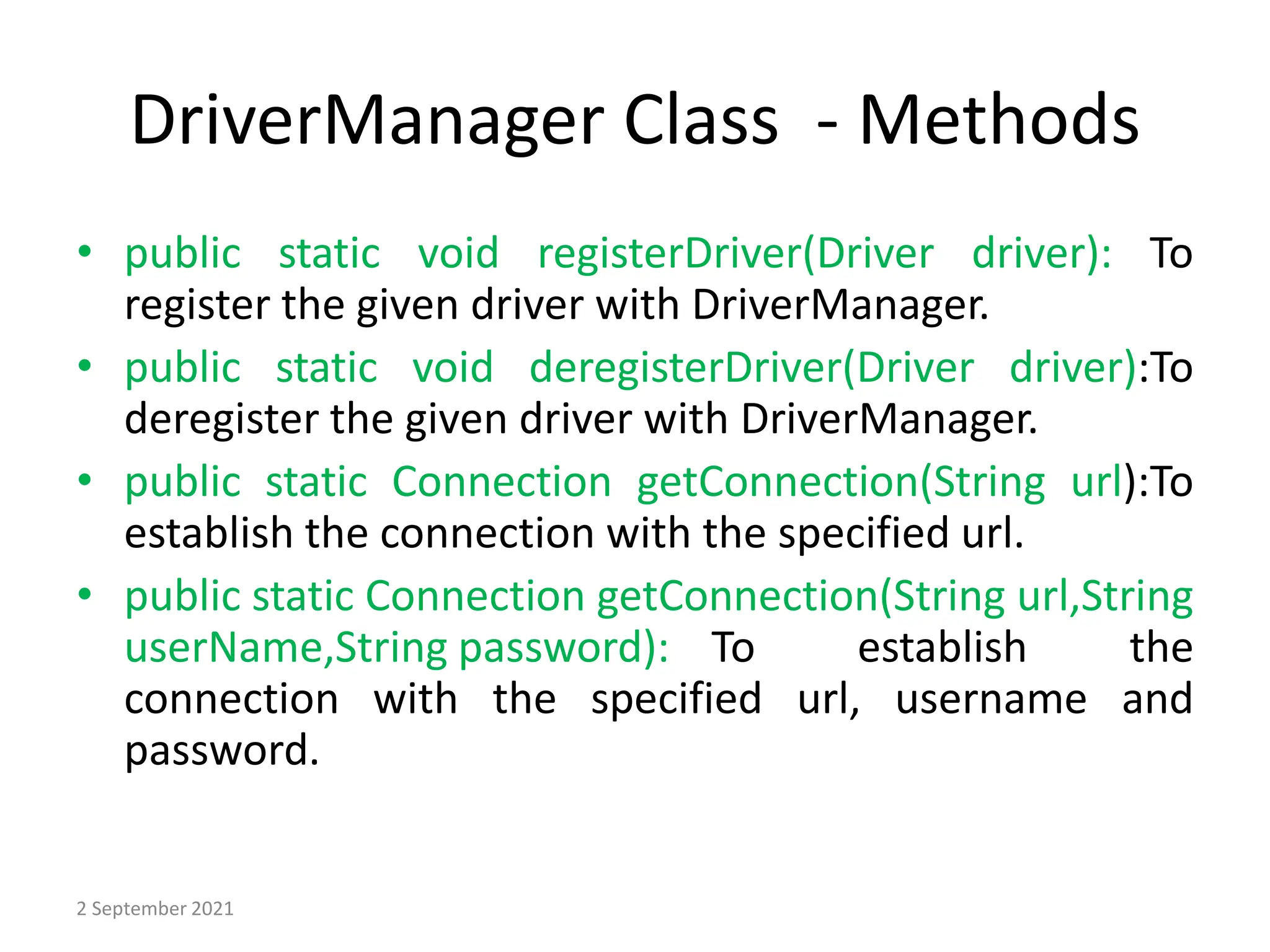 DriverManager Class - Methods

• public static void registerDriver(Driver driver): To register the given driver with DriverManager.

• public static void deregisterDriver(Driver driver):To deregister the given driver with DriverManager.

• public static Connection getConnection(String url):To establish the connection with the specified url.

• public static Connection getConnection(String url,String userName,String password): To establish the connection with the specified url, username and password.

2 September 2021